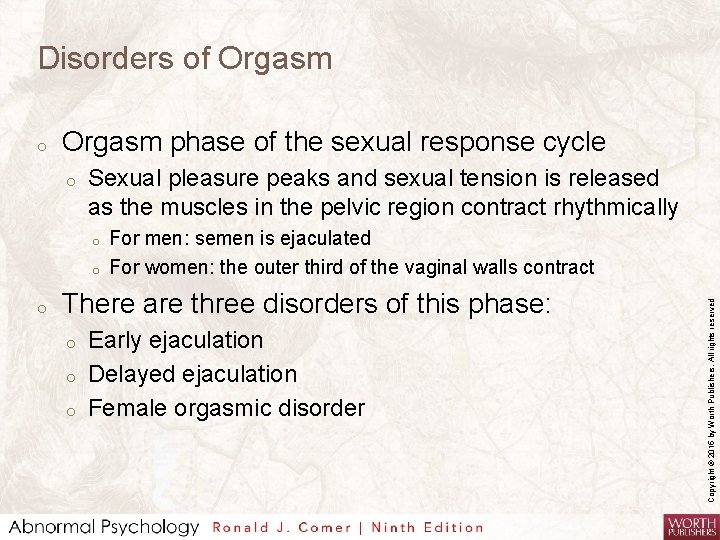 Disorders of Orgasm

o Orgasm phase of the sexual response cycle

o Sexual pleasure peaks and sexual tension is released as the muscles in the pelvic region contract rhythmically

o For men: semen is ejaculated

o For women: the outer third of the vaginal walls contract

o There are three disorders of this phase:

o Early ejaculation

o Delayed ejaculation

o Female orgasmic disorder

Copyright © 2016 by Worth Publishers. All rights reserved

Abnormal Psychology Ronald J. Comer | Ninth Edition

WORTH PUBLISHERS